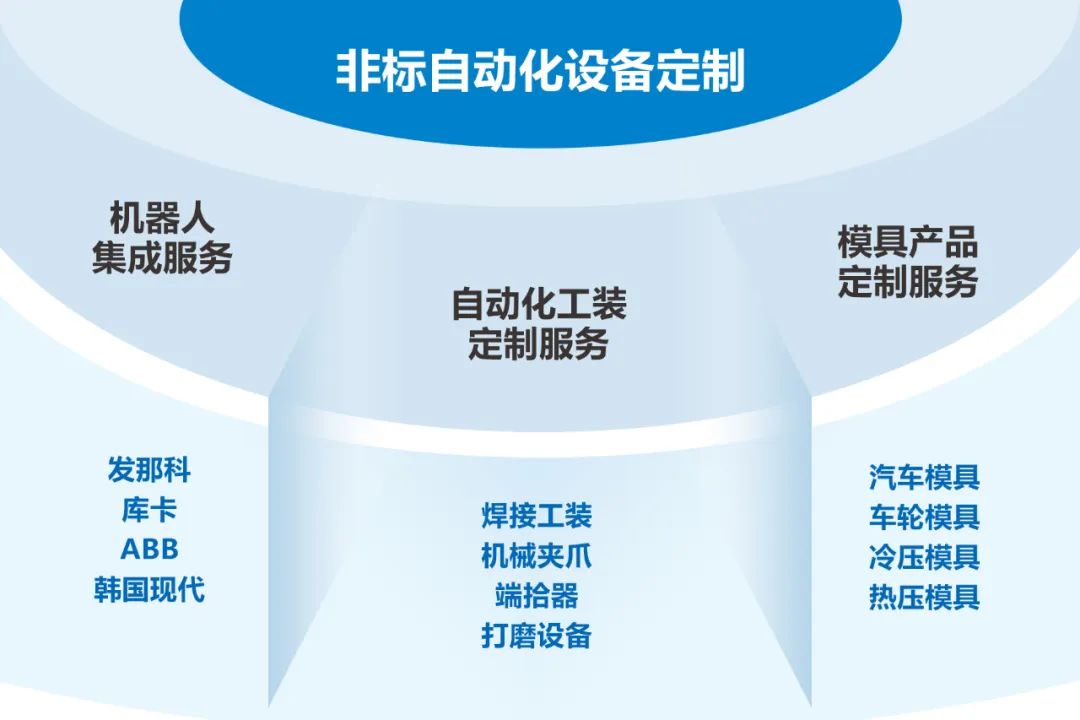 非标自动化设备定制

机器人
集成服务

自动化工装
定制服务

模具产品
定制服务

发那科
库卡
ABB
韩国现代

焊接工装
机械夹爪
端拾器
打磨设备

汽车模具
车轮模具
冷压模具
热压模具